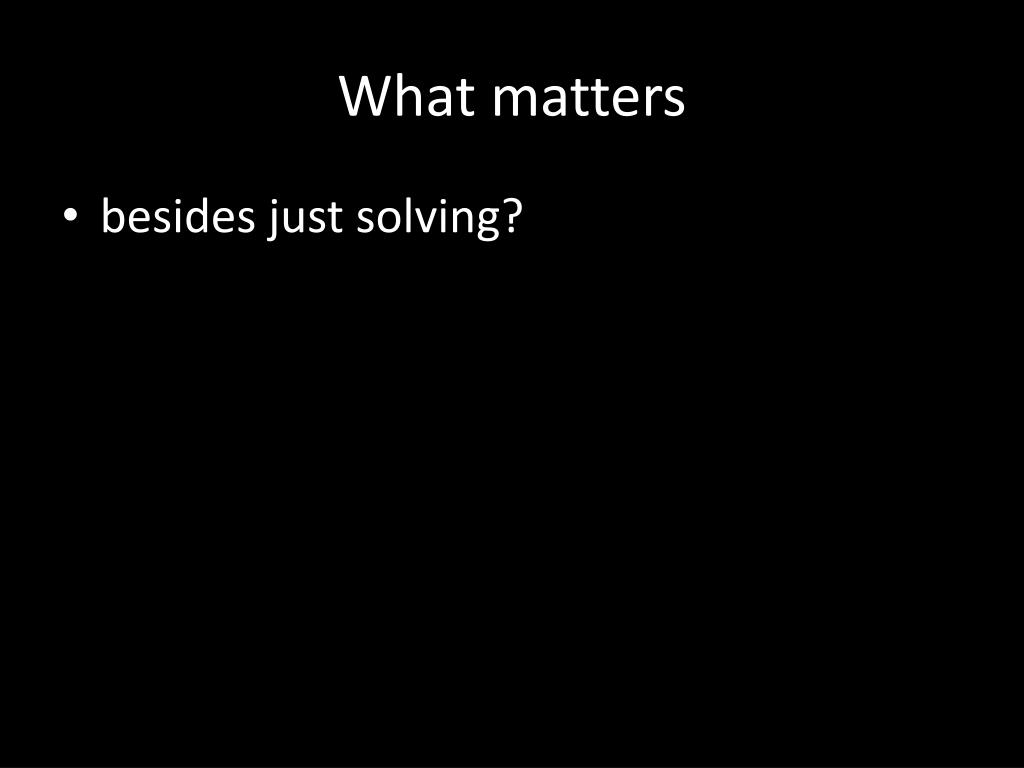 What matters

• besides just solving?